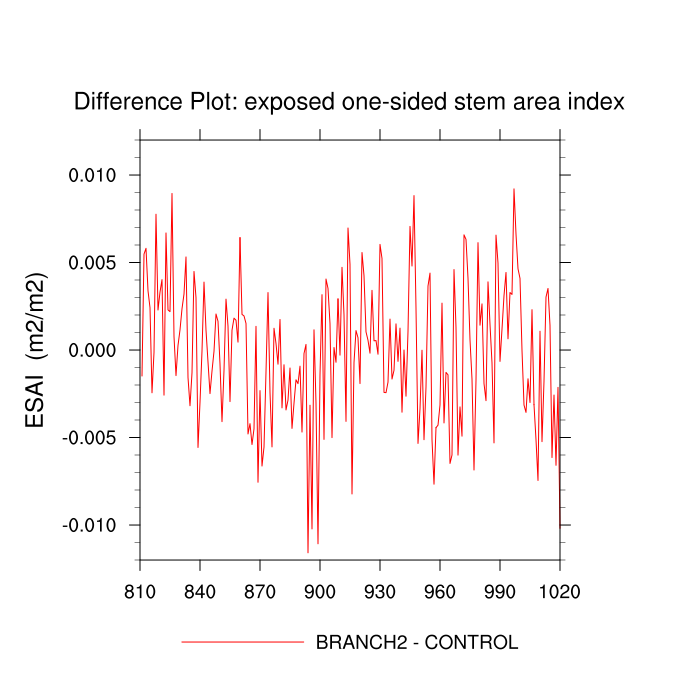 Difference Plot: exposed one-sided stem area index

ESAI (m2/m2)

0.010
0.005
0.000
-0.005
-0.010

810 840 870 900 930 960 990 1020

BRANCH2 - CONTROL